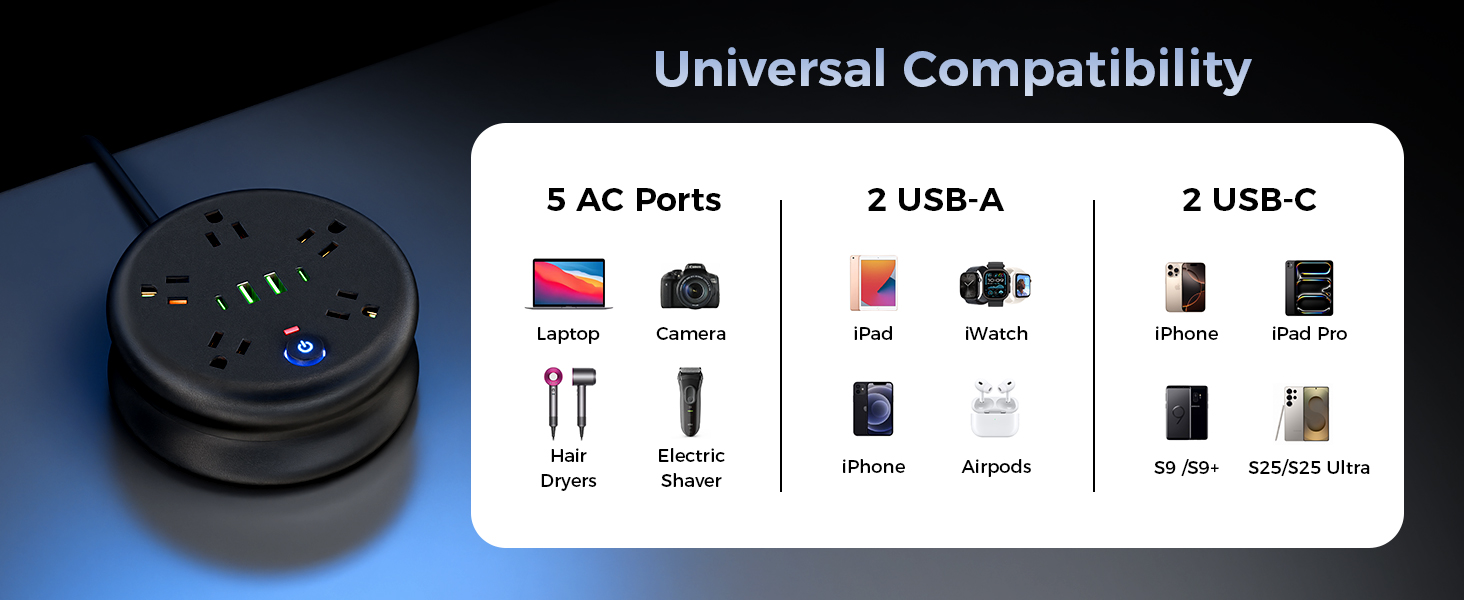 Universal Compatibility

5 AC Ports

Laptop

Camera

Hair Dryers

Electric Shaver

2 USB-A

iPad

iWatch

iPhone

Airpods

2 USB-C

iPhone

iPad Pro

S9 /S9+

S25/S25 Ultra